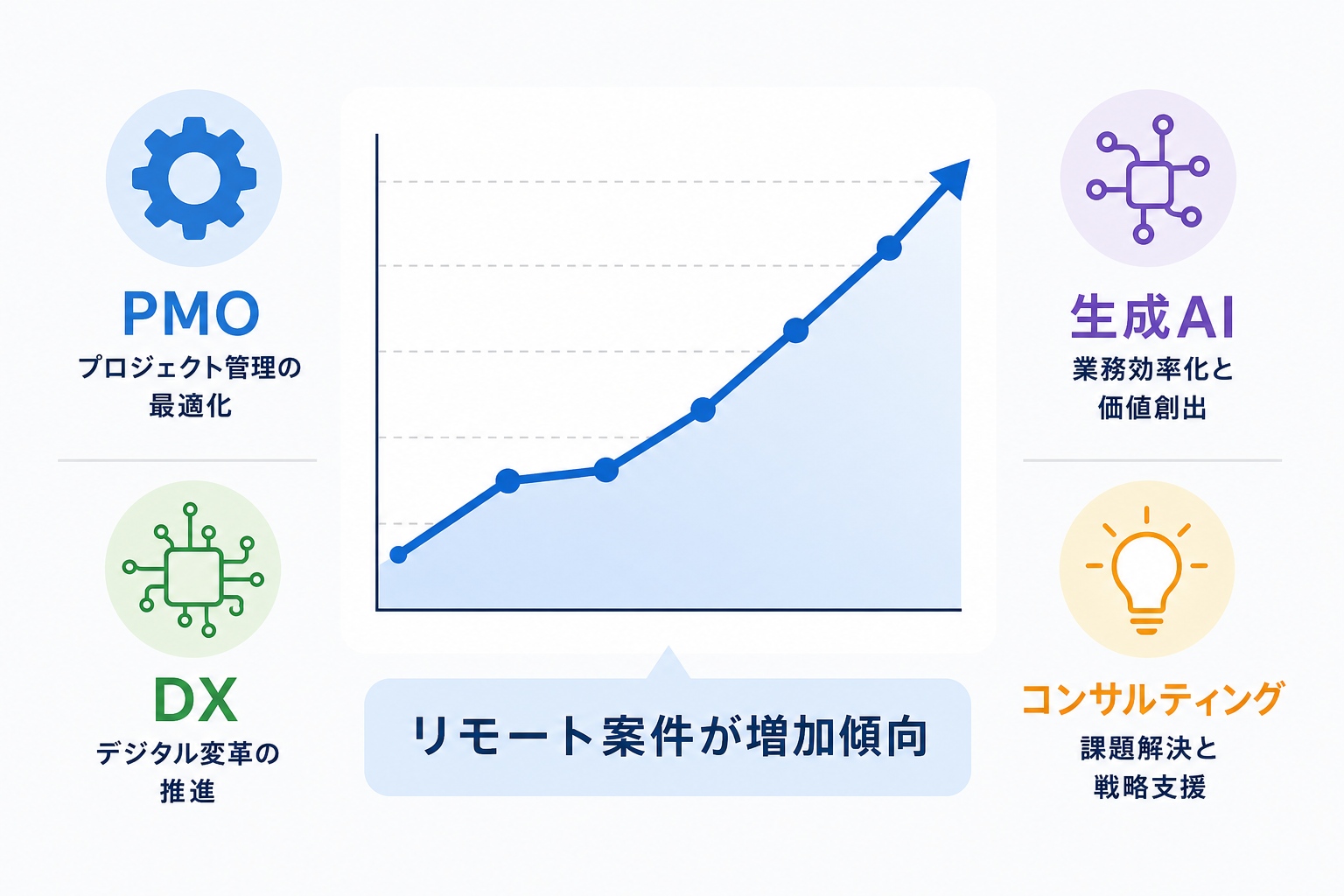 PMO
プロジェクト管理の最適化

DX
デジタル変革の推進

リモート案件が増加傾向

生成AI
業務効率化と価値創出

コンサルティング
課題解決と戦略支援